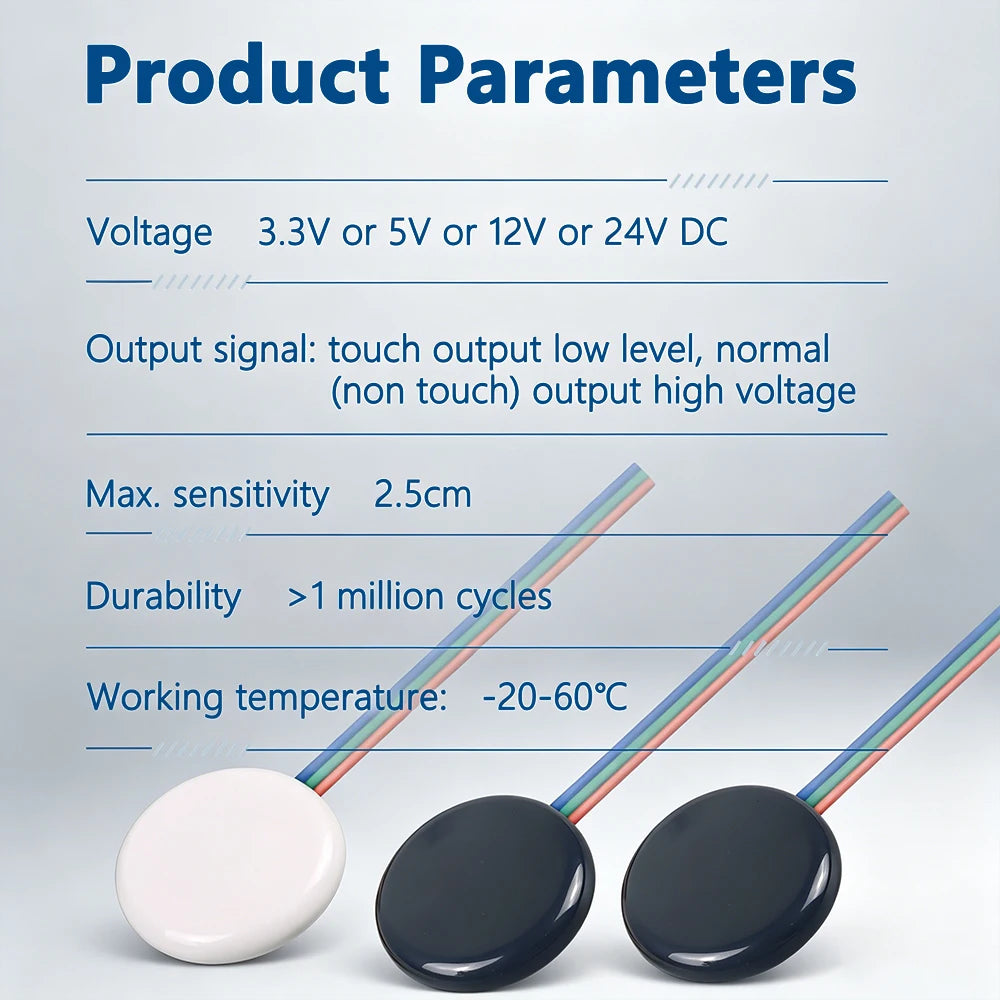 Product Parameters

Voltage 3.3V or 5V or 12V or 24V DC

Output signal: touch output low level, normal (non touch) output high voltage

Max. sensitivity 2.5cm

Durability >1 million cycles

Working temperature: -20-60℃